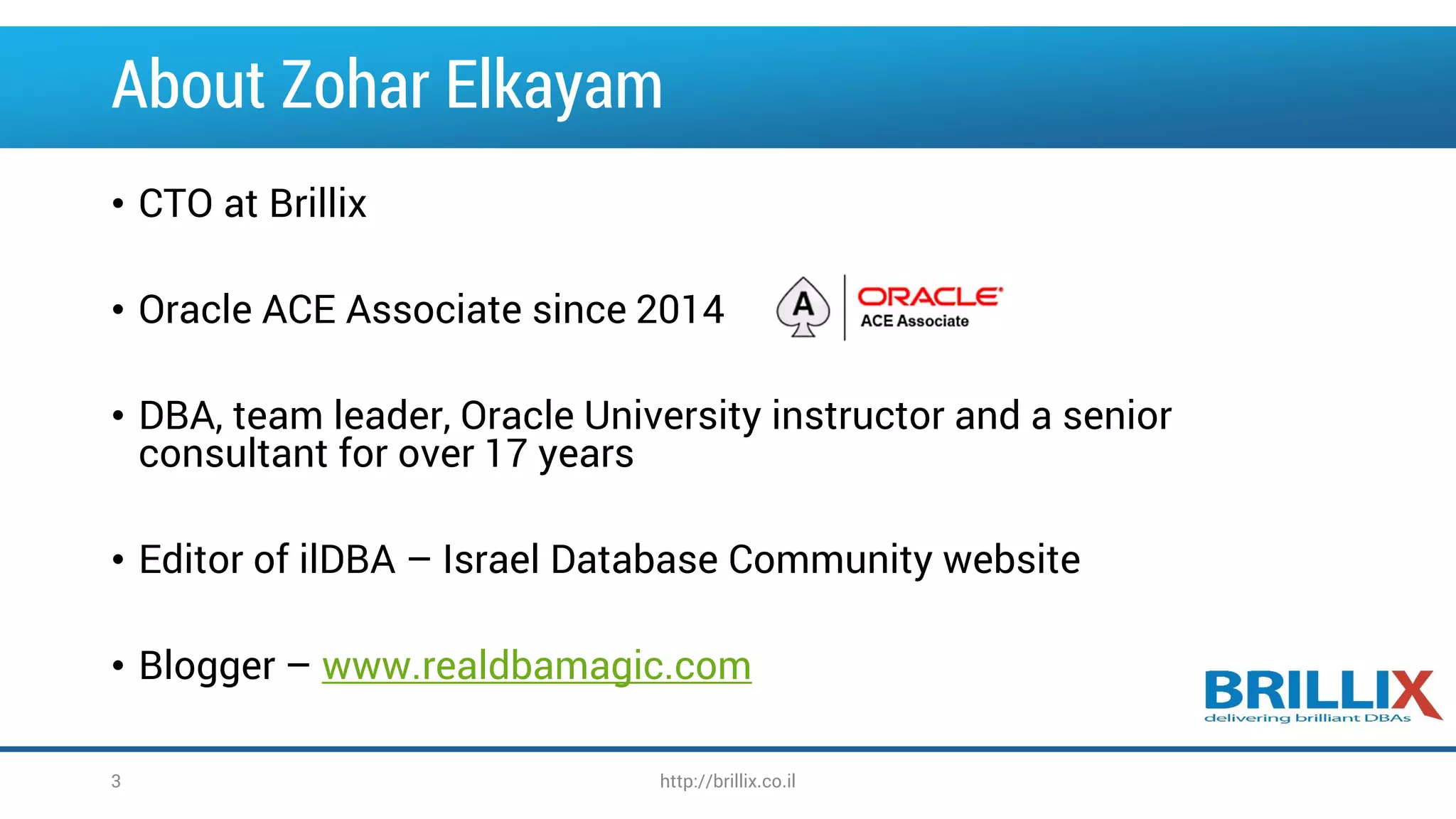 About Zohar Elkayam

• CTO at Brillix

• Oracle ACE Associate since 2014

A ORACLE ACE Associate

• DBA, team leader, Oracle University instructor and a senior consultant for over 17 years

• Editor of ilDBA – Israel Database Community website

• Blogger – www.realdbamagic.com

BRILLIX delivering brilliant DBAs

3

http://brillix.co.il